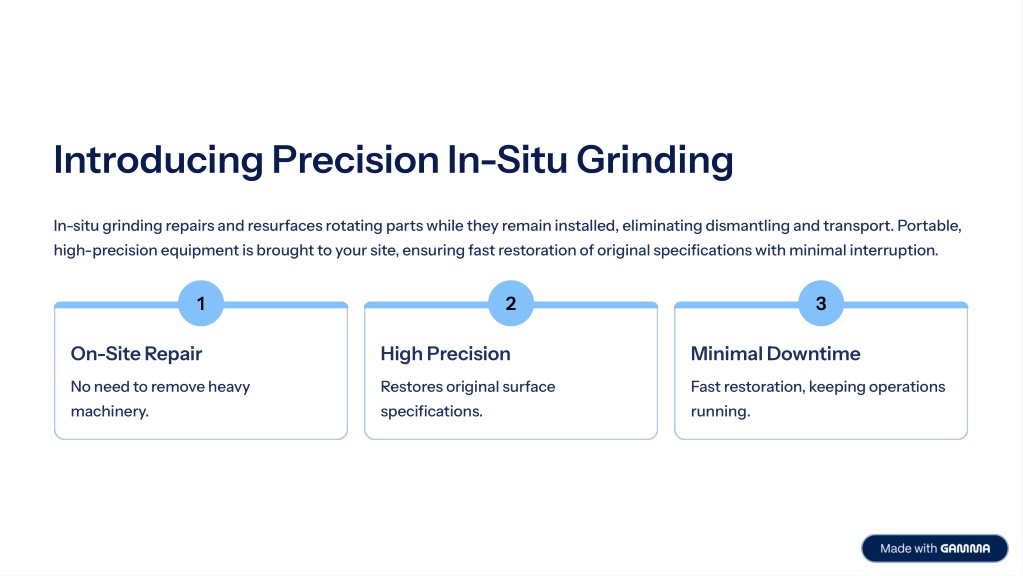 Introducing Precision In-Situ Grinding

In-situ grinding repairs and resurfaces rotating parts while they remain installed, eliminating dismantling and transport. Portable, high-precision equipment is brought to your site, ensuring fast restoration of original specifications with minimal interruption.

1

On-Site Repair

No need to remove heavy machinery.

2

High Precision

Restores original surface specifications.

3

Minimal Downtime

Fast restoration, keeping operations running.

Made with GAMMA